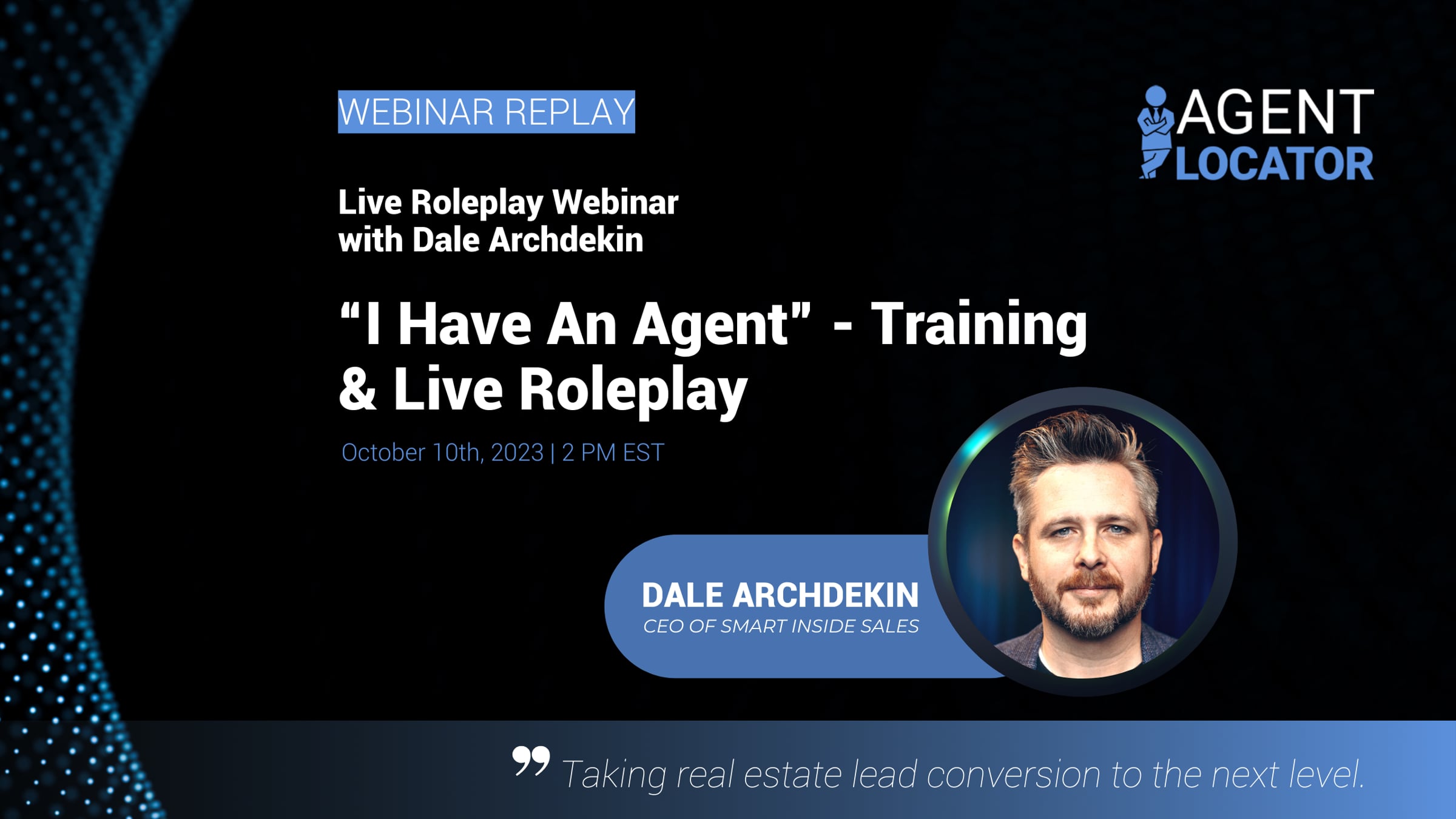 WEBINAR REPLAY

AGENT LOCATOR

Live Roleplay Webinar with Dale Archdekin

“I Have An Agent” - Training & Live Roleplay

October 10th, 2023 | 2 PM EST

DALE ARCHDEKIN
CEO OF SMART INSIDE SALES

” Taking real estate lead conversion to the next level.